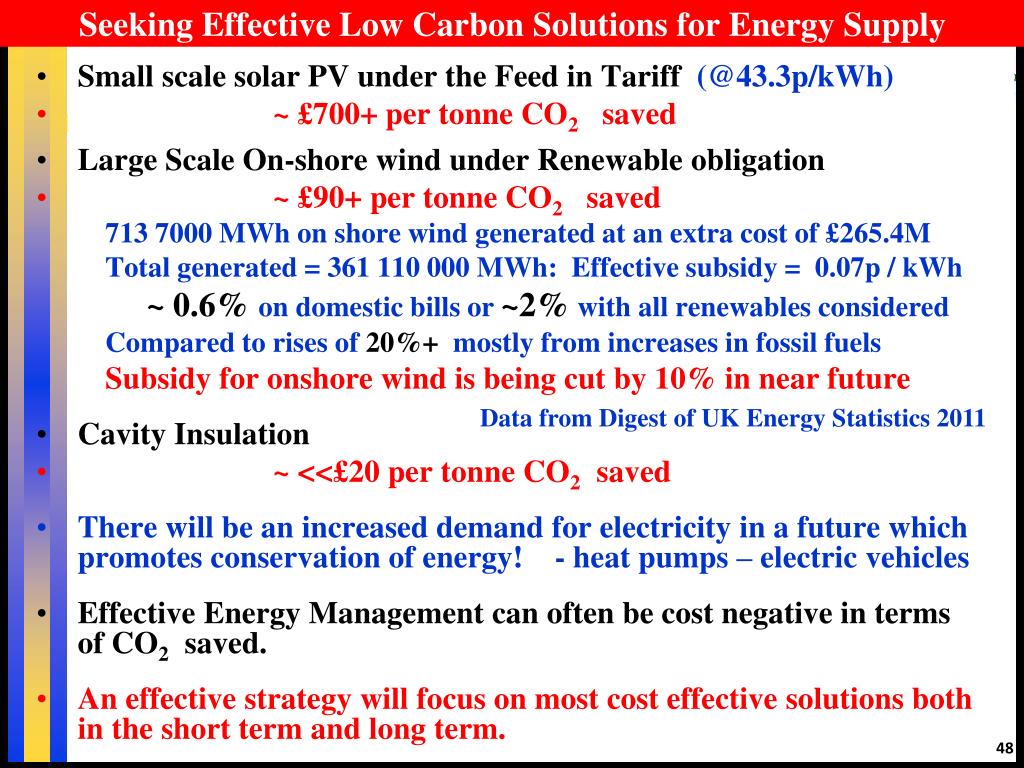 Seeking Effective Low Carbon Solutions for Energy Supply

• Small scale solar PV under the Feed in Tariff (@43.3p/kWh)
• ~ £700+ per tonne $CO_2$ saved

• Large Scale On-shore wind under Renewable obligation
• ~ £90+ per tonne $CO_2$ saved

713 7000 MWh on shore wind generated at an extra cost of £265.4M
Total generated = 361 110 000 MWh: Effective subsidy = 0.07p / kWh
~ 0.6% on domestic bills or ~2% with all renewables considered
Compared to rises of 20%+ mostly from increases in fossil fuels
Subsidy for onshore wind is being cut by 10% in near future

Data from Digest of UK Energy Statistics 2011

• Cavity Insulation
• ~ <<£20 per tonne $CO_2$ saved

• There will be an increased demand for electricity in a future which promotes conservation of energy! - heat pumps – electric vehicles

• Effective Energy Management can often be cost negative in terms of $CO_2$ saved.

• An effective strategy will focus on most cost effective solutions both in the short term and long term.

48